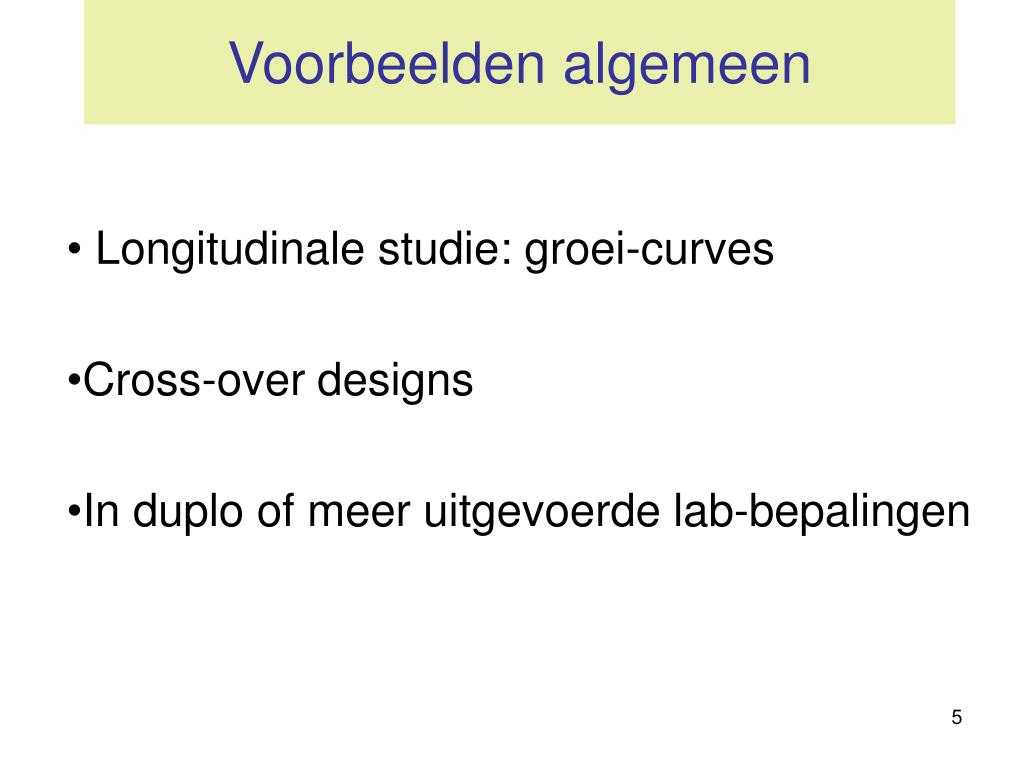 Voorbeelden algemeen

• Longitudinale studie: groei-curves

•Cross-over designs

•In duplo of meer uitgevoerde lab-bepalingen

5